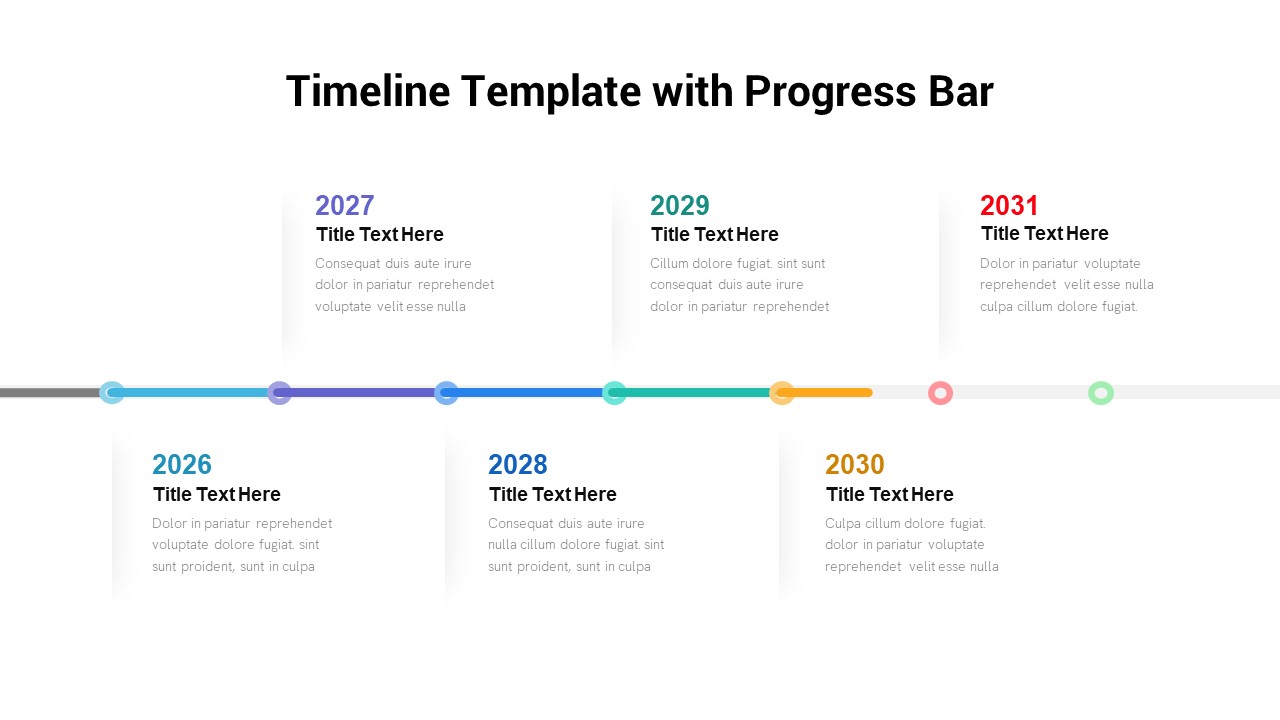 Timeline Template with Progress Bar

2027
Title Text Here
Consequat duis aute irure dolor in pariatur reprehendet voluptate velit esse nulla

2029
Title Text Here
Cillum dolore fugiat. sint sunt consequat duis aute irure dolor in pariatur reprehendet

2031
Title Text Here
Dolor in pariatur voluptate reprehendet velit esse nulla culpa cillum dolore fugiat.

2026
Title Text Here
Dolor in pariatur reprehendet voluptate dolore fugiat. sint sunt proident, sunt in culpa

2028
Title Text Here
Consequat duis aute irure nulla cillum dolore fugiat. sint sunt proident, sunt in culpa

2030
Title Text Here
Culpa cillum dolore fugiat. dolor in pariatur voluptate reprehendet velit esse nulla